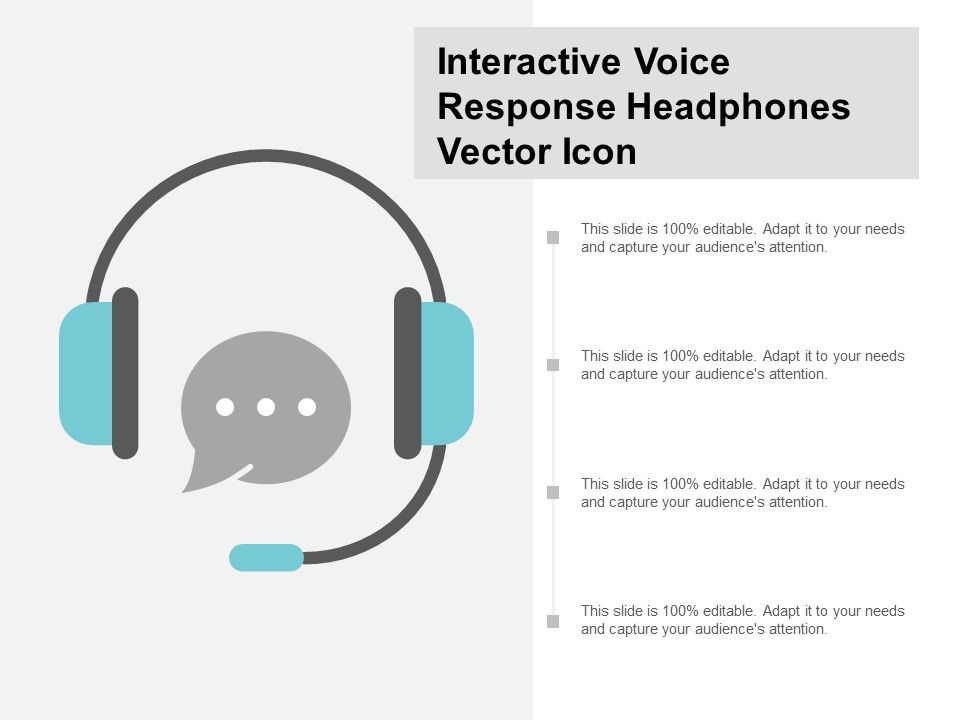 Interactive Voice Response Headphones Vector Icon

This slide is 100% editable. Adapt it to your needs and capture your audience's attention.

This slide is 100% editable. Adapt it to your needs and capture your audience's attention.

This slide is 100% editable. Adapt it to your needs and capture your audience's attention.

This slide is 100% editable. Adapt it to your needs and capture your audience's attention.